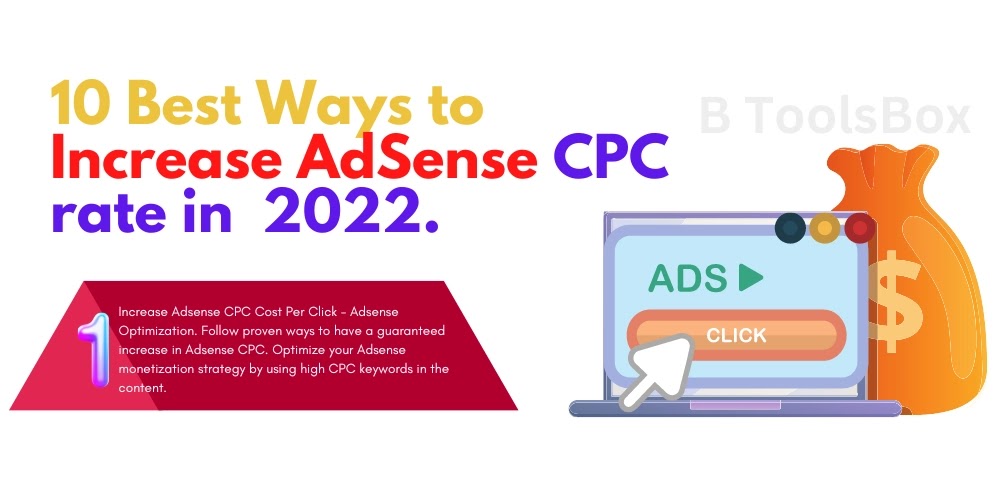 10 Best Ways to Increase AdSense CPC rate in 2022.

B ToolsBox

1

Increase Adsense CPC Cost Per Click - Adsense Optimization. Follow proven ways to have a guaranteed increase in Adsense CPC. Optimize your Adsense monetization strategy by using high CPC keywords in the content.

ADS

CLICK

$